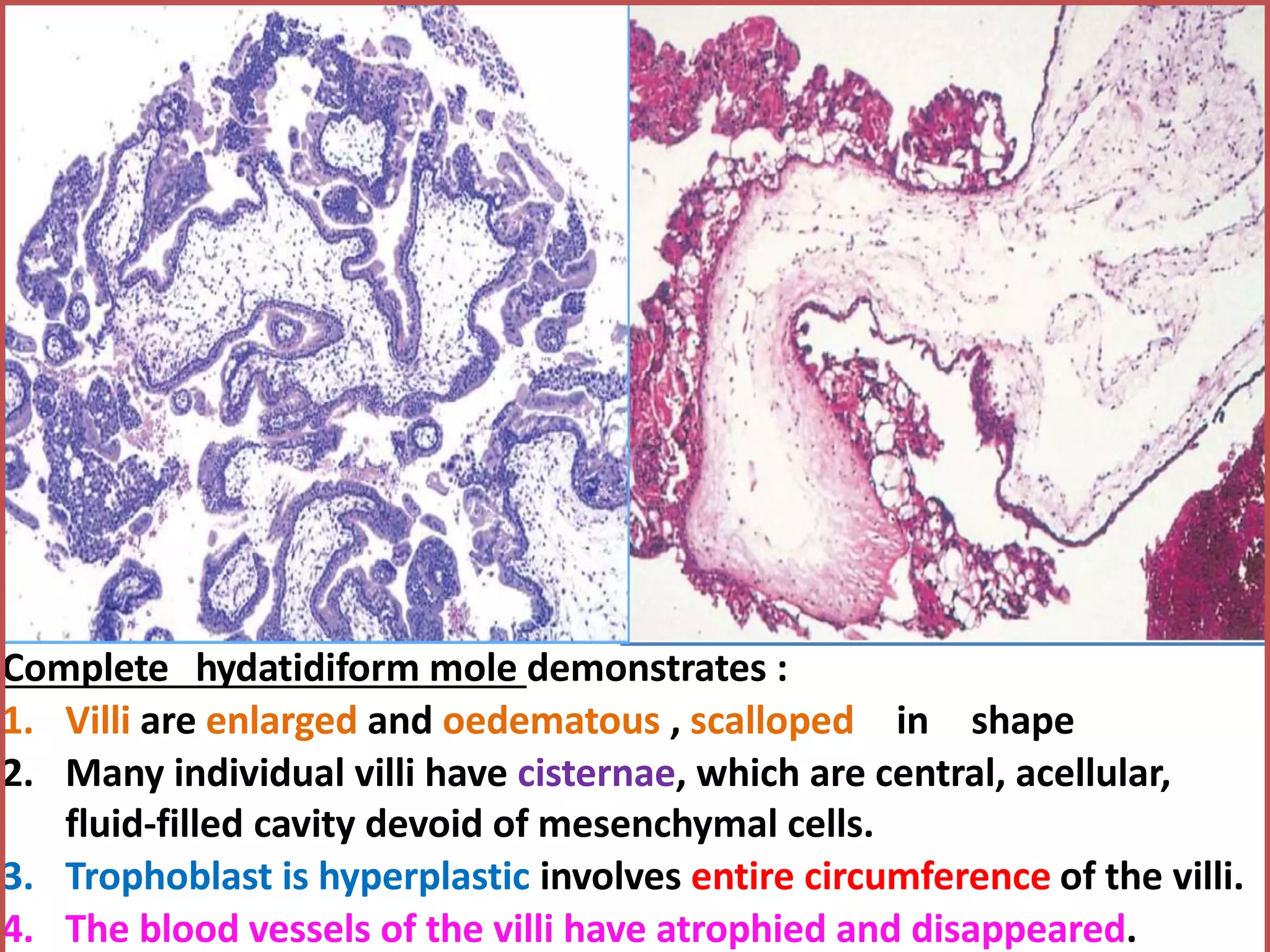 Complete hydatidiform mole demonstrates :
1. Villi are enlarged and oedematous , scalloped in shape
2. Many individual villi have cisternae, which are central, acellular, fluid-filled cavity devoid of mesenchymal cells.
3. Trophoblast is hyperplastic involves entire circumference of the villi.
4. The blood vessels of the villi have atrophied and disappeared.